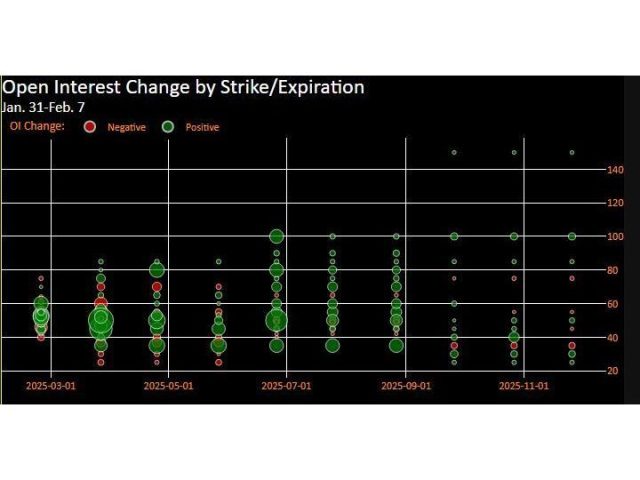 Open Interest Change by Strike/Expiration
Jan. 31-Feb. 7
OI Change: Negative Positive

140
120
100
80
60
40
20

2025-03-01
2025-05-01
2025-07-01
2025-09-01
2025-11-01